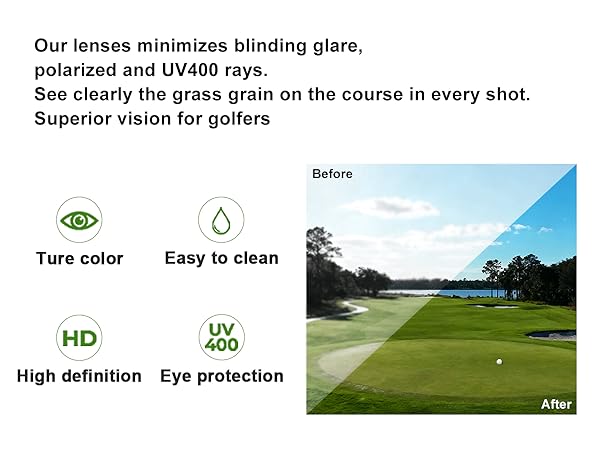 Our lenses minimizes blinding glare, polarized and UV400 rays.
See clearly the grass grain on the course in every shot.
Superior vision for golfers

Ture color

Easy to clean

HD

High definition

UV 400

Eye protection

Before

After